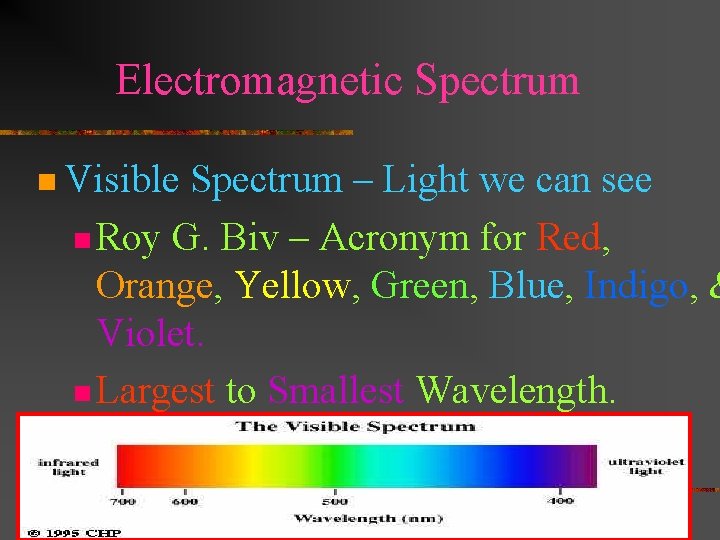 Electromagnetic Spectrum

Visible Spectrum – Light we can see

Roy G. Biv – Acronym for Red, Orange, Yellow, Green, Blue, Indigo, & Violet.

Largest to Smallest Wavelength.

The Visible Spectrum

infrared light

ultraviolet light

700 600 500 400

Wavelength (nm)

© 1995 CHP